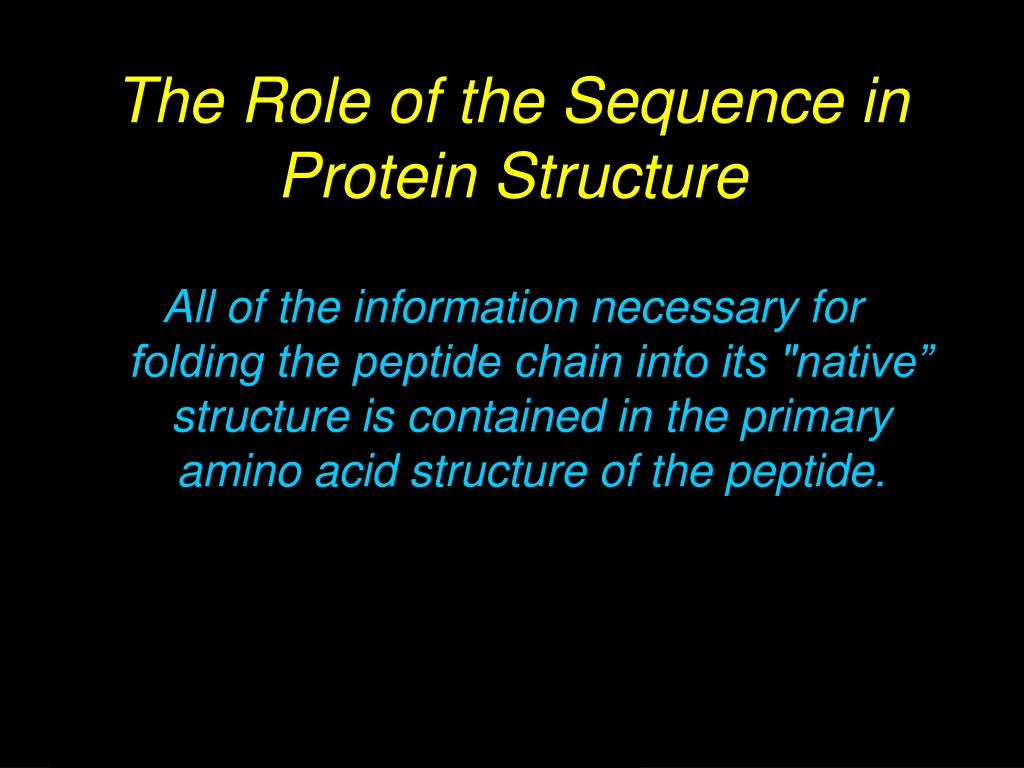 The Role of the Sequence in Protein Structure

All of the information necessary for folding the peptide chain into its "native” structure is contained in the primary amino acid structure of the peptide.